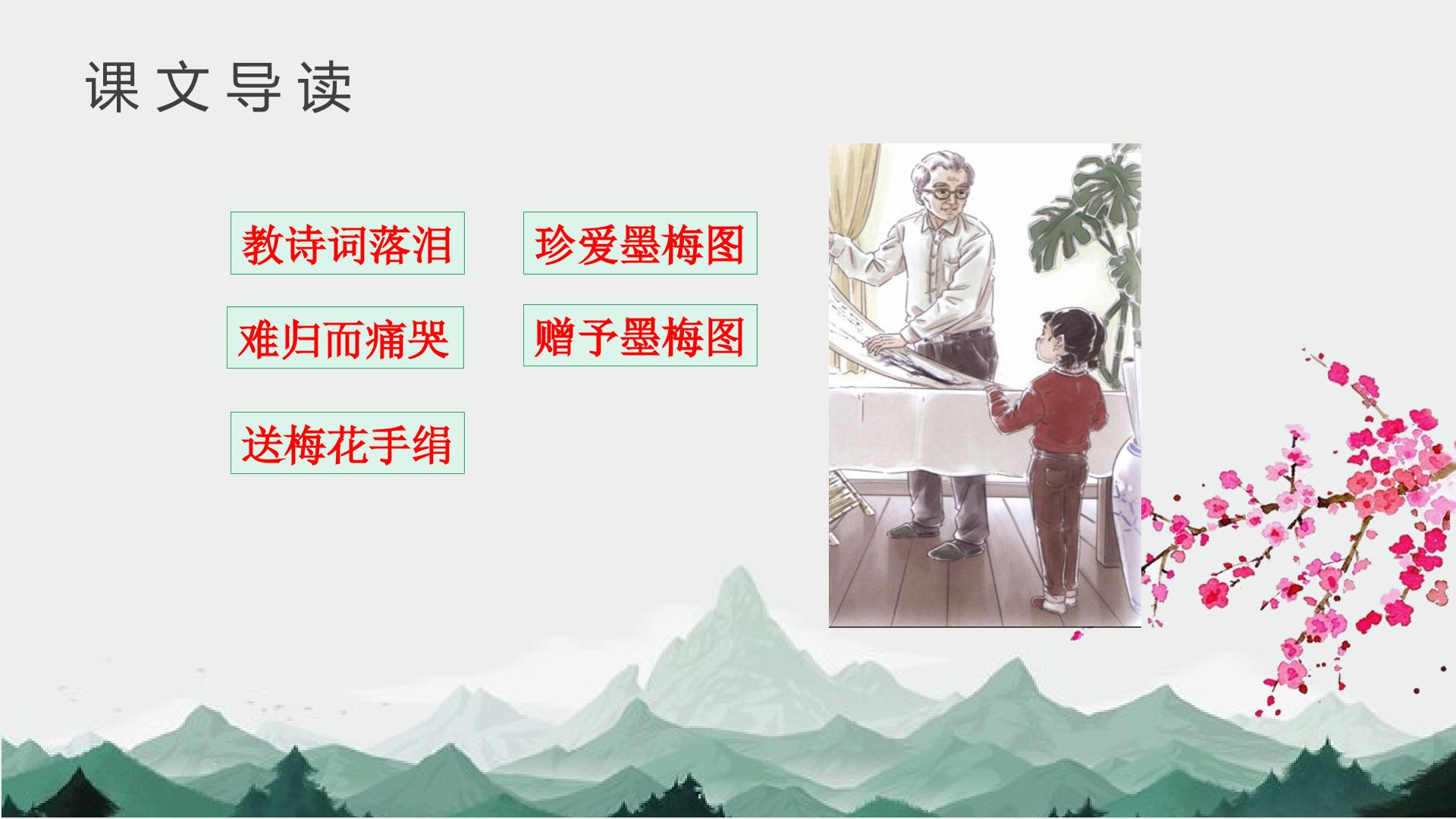 课文导读

教诗词落泪

难归而痛哭

送梅花手绢

珍爱墨梅图

赠予墨梅图